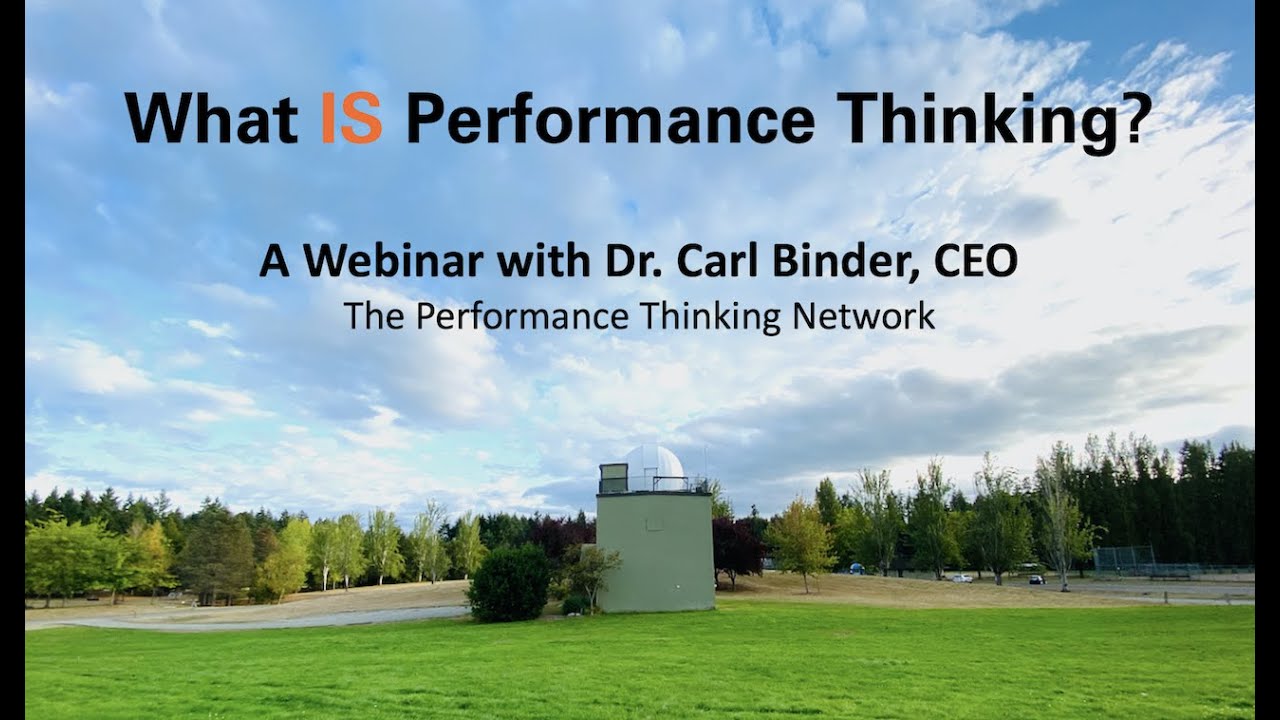 What IS Performance Thinking?

A Webinar with Dr. Carl Binder, CEO
The Performance Thinking Network